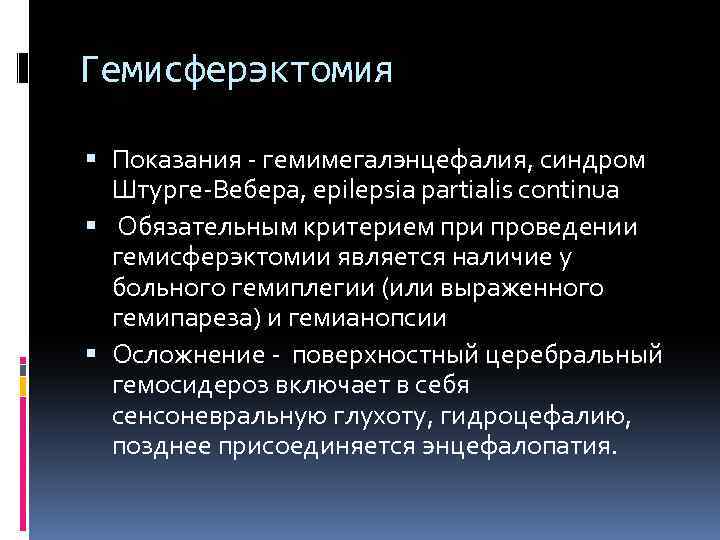 Гемисферэктомия

▪ Показания - гемимегалэнцефалия, синдром Штурге-Вебера, epilepsia partialis continua

▪ Обязательным критерием при проведении гемисферэктомии является наличие у больного гемиплегии (или выраженного гемипареза) и гемианопсии

▪ Осложнение - поверхностный церебральный гемосидероз включает в себя сенсоневральную глухоту, гидроцефалию, позднее присоединяется энцефалопатия.